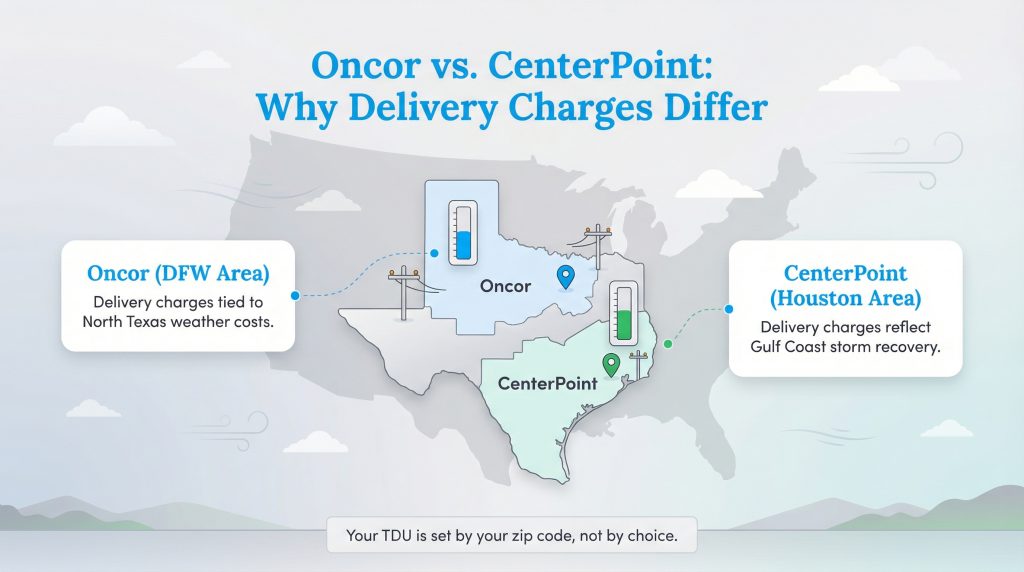 Oncor vs. CenterPoint: Why Delivery Charges Differ

Oncor (DFW Area)
Delivery charges tied to North Texas weather costs.

Oncor

CenterPoint

CenterPoint (Houston Area)
Delivery charges reflect Gulf Coast storm recovery.

Your TDU is set by your zip code, not by choice.